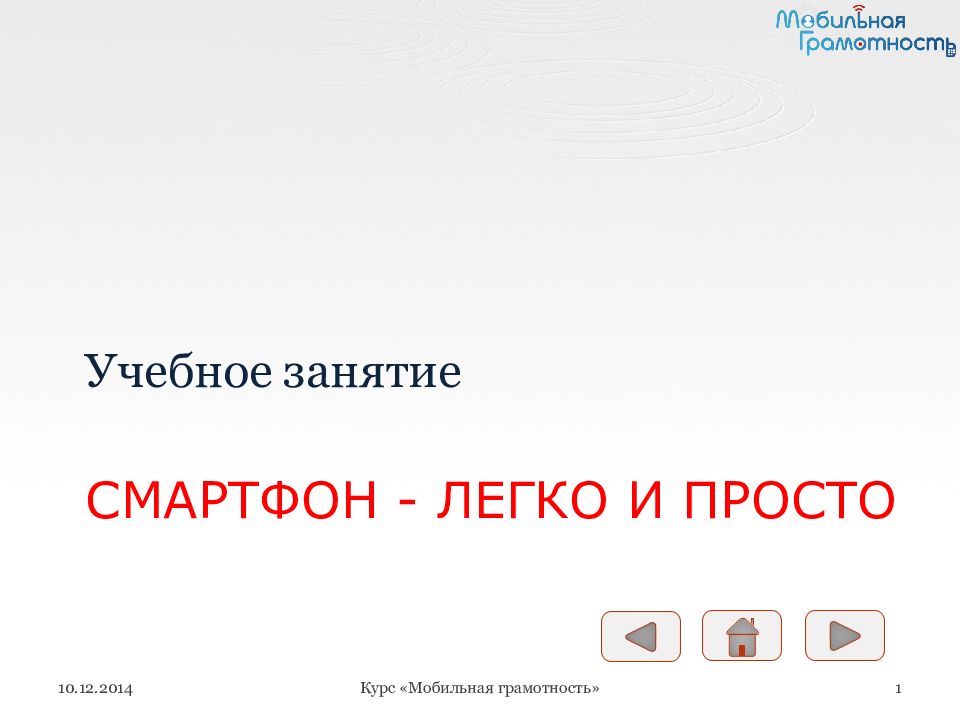 Мобильная Грамотность

Учебное занятие

СМАРТФОН - ЛЕГКО И ПРОСТО

10.12.2014

Курс «Мобильная грамотность»

1